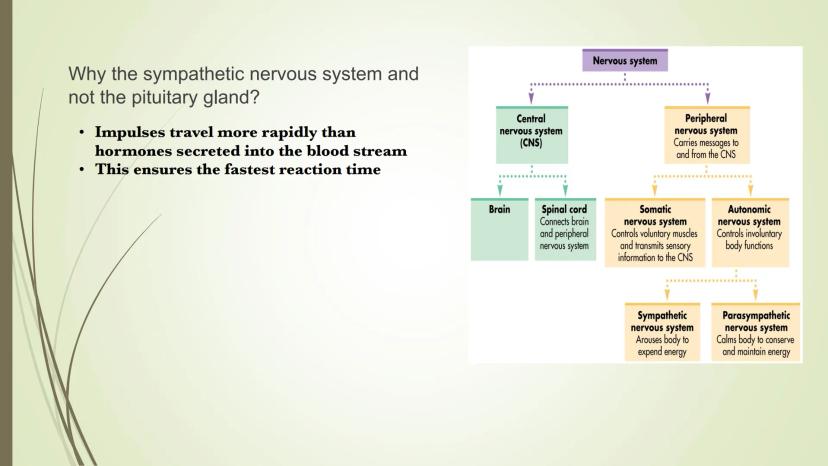 Why the sympathetic nervous system and not the pituitary gland?

• Impulses travel more rapidly than hormones secreted into the blood stream
• This ensures the fastest reaction time

Nervous system

Central nervous system (CNS)

Peripheral nervous system
Carries messages to and from the CNS

Brain

Spinal cord
Connects brain and peripheral nervous system

Somatic nervous system
Controls voluntary muscles and transmits sensory information to the CNS

Autonomic nervous system
Controls involuntary body functions

Sympathetic nervous system
Arouses body to expend energy

Parasympathetic nervous system
Calms body to conserve and maintain energy